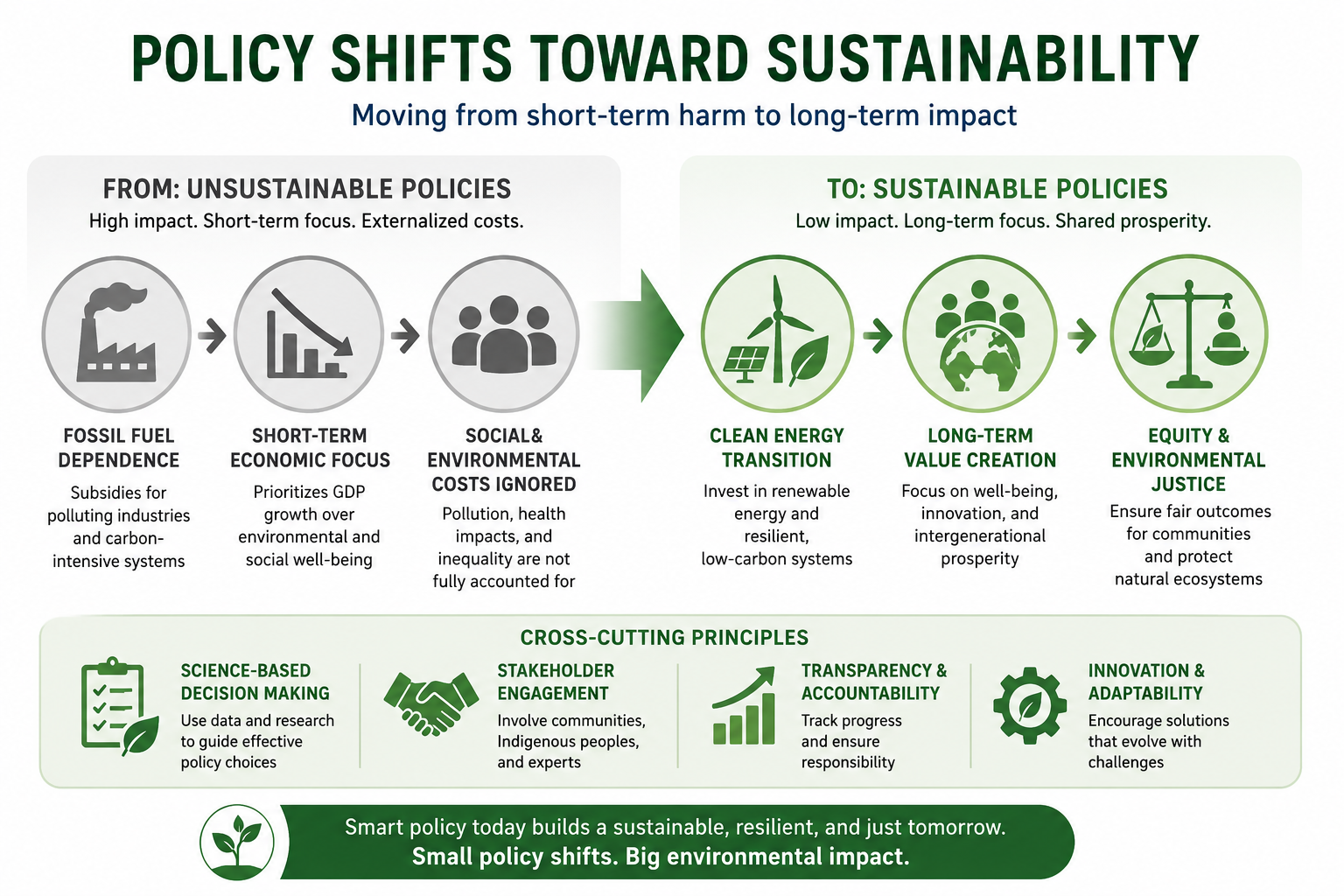 POLICY SHIFTS TOWARD SUSTAINABILITY

Moving from short-term harm to long-term impact

FROM: UNSUSTAINABLE POLICIES

High impact. Short-term focus. Externalized costs.

FOSSIL FUEL DEPENDENCE

Subsidies for polluting industries and carbon-intensive systems

SHORT-TERM ECONOMIC FOCUS

Prioritizes GDP growth over environmental and social well-being

SOCIAL& ENVIRONMENTAL COSTS IGNORED

Pollution, health impacts, and inequality are not fully accounted for

TO: SUSTAINABLE POLICIES

Low impact. Long-term focus. Shared prosperity.

CLEAN ENERGY TRANSITION

Invest in renewable energy and resilient, low-carbon systems

LONG-TERM VALUE CREATION

Focus on well-being, innovation, and intergenerational prosperity

EQUITY & ENVIRONMENTAL JUSTICE

Ensure fair outcomes for communities and protect natural ecosystems

CROSS-CUTTING PRINCIPLES

SCIENCE-BASED DECISION MAKING

Use data and research to guide effective policy choices

STAKEHOLDER ENGAGEMENT

Involve communities, Indigenous peoples, and experts

TRANSPARENCY & ACCOUNTABILITY

Track progress and ensure responsibility

INNOVATION & ADAPTABILITY

Encourage solutions that evolve with challenges

Smart policy today builds a sustainable, resilient, and just tomorrow.

Small policy shifts. Big environmental impact.